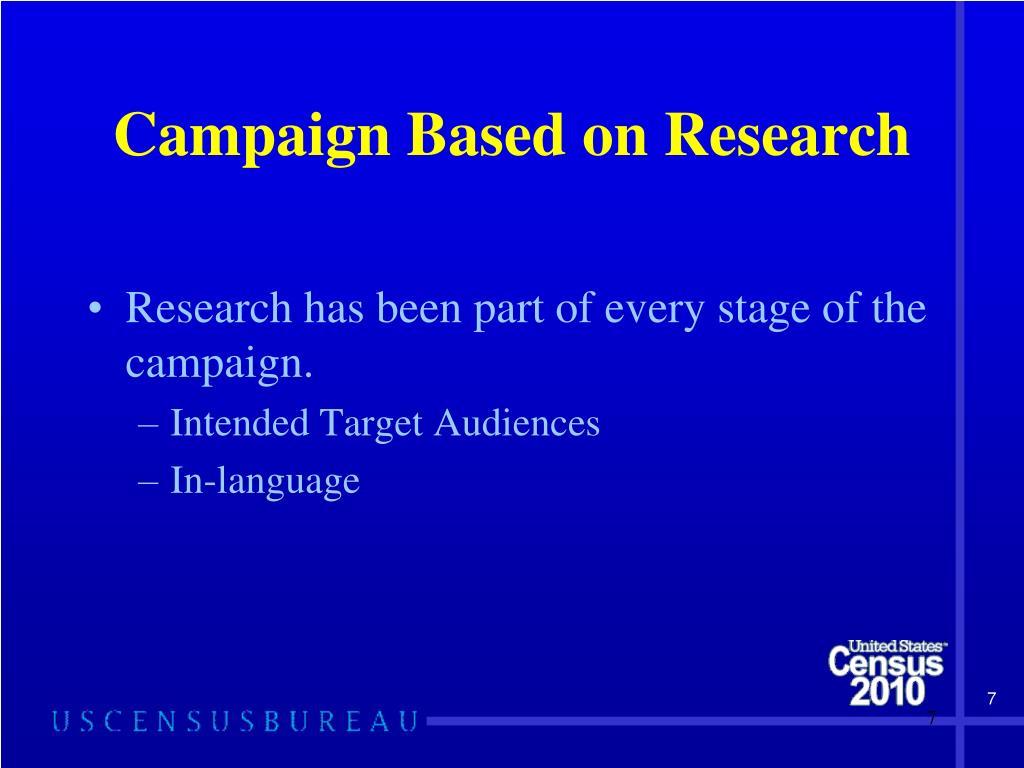 Campaign Based on Research

• Research has been part of every stage of the campaign.
– Intended Target Audiences
– In-language

United States™
Census
2010

7

USCENSUSBUREAU

7